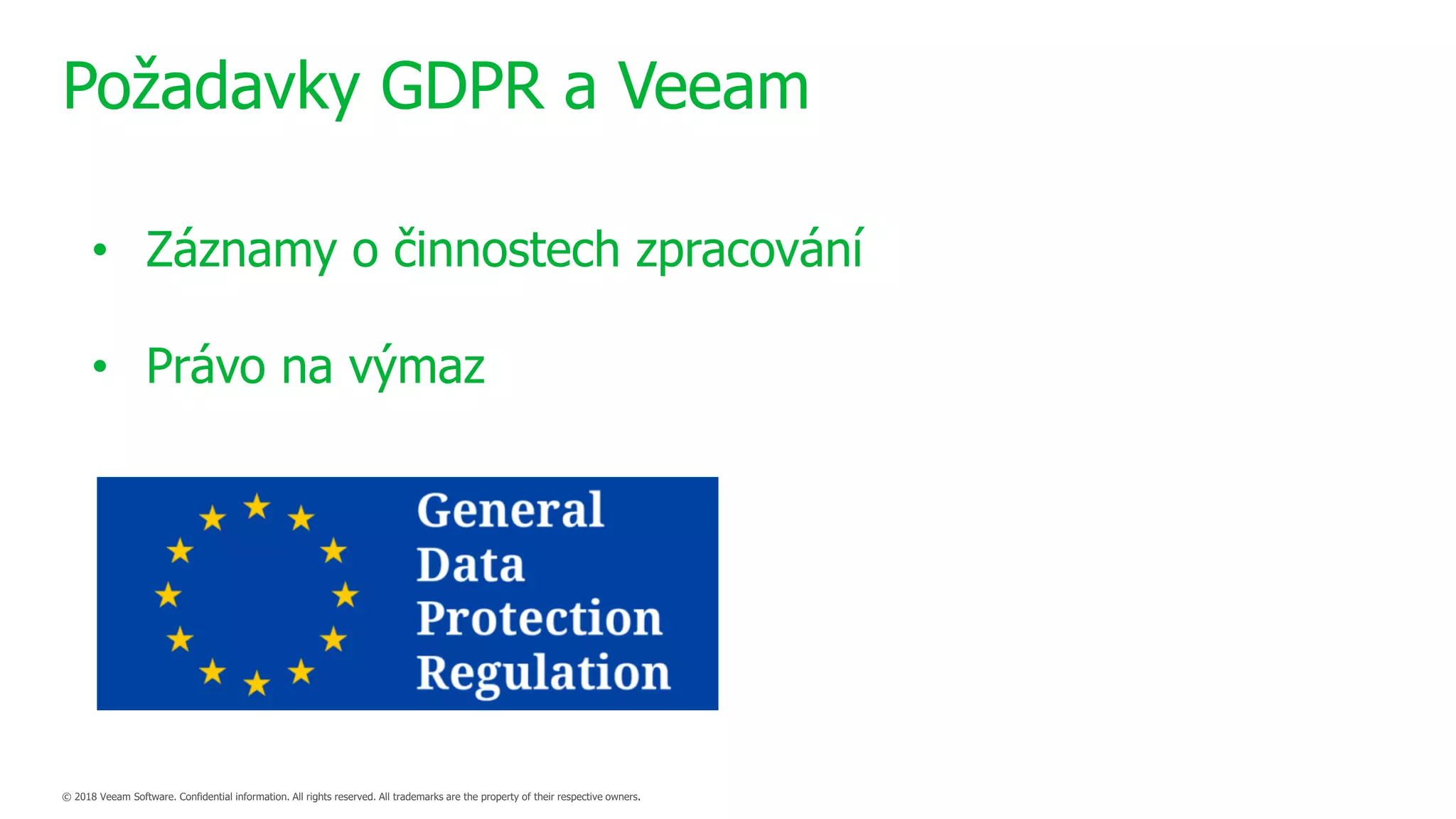 Požadavky GDPR a Veeam

• Záznamy o činnostech zpracování

• Právo na výmaz

General
Data
Protection
Regulation

© 2018 Veeam Software. Confidential information. All rights reserved. All trademarks are the property of their respective owners.